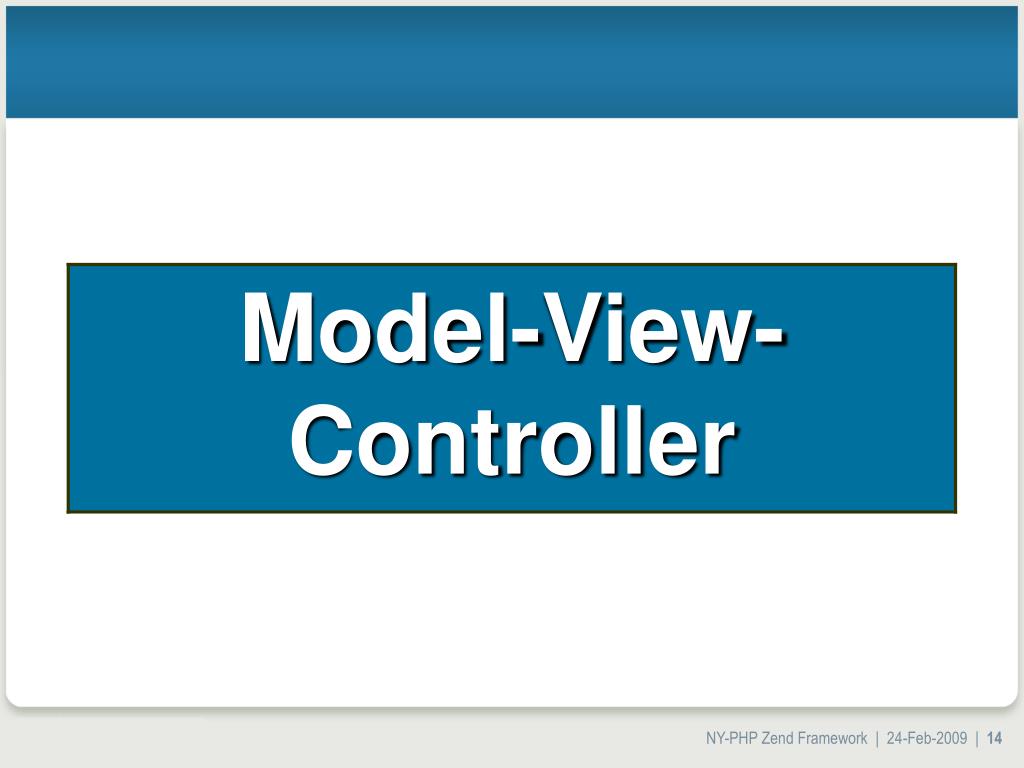 Model-View-Controller

NY-PHP Zend Framework | 24-Feb-2009 | 14